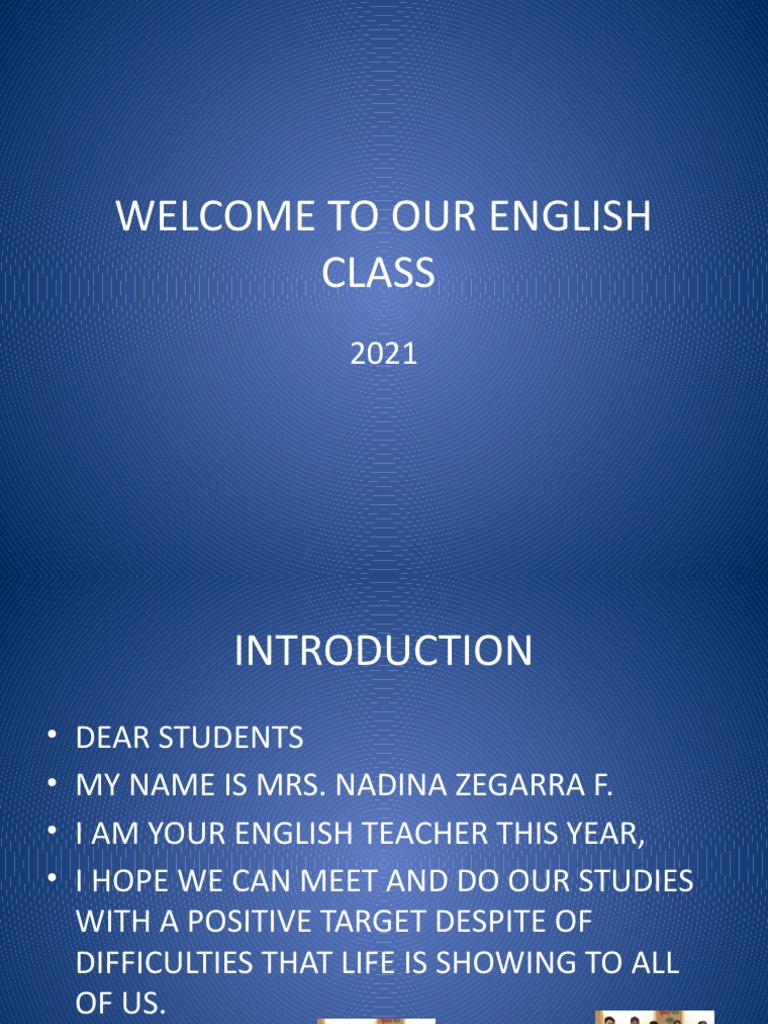 WELCOME TO OUR ENGLISH CLASS

2021

INTRODUCTION

• DEAR STUDENTS
• MY NAME IS MRS. NADINA ZEGARRA F.
• I AM YOUR ENGLISH TEACHER THIS YEAR,
• I HOPE WE CAN MEET AND DO OUR STUDIES WITH A POSITIVE TARGET DESPITE OF DIFFICULTIES THAT LIFE IS SHOWING TO ALL OF US.